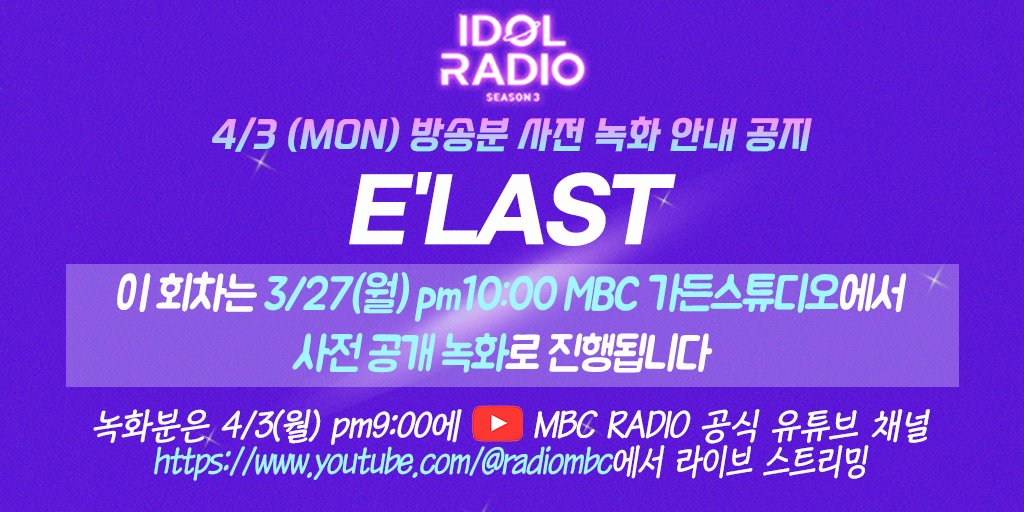 IDOL RADIO
SEASON 3

4/3 (MON) 방송분 사전 녹화 안내 공지

E'LAST

이 회차는 3/27(월) pm10:00 MBC 가든스튜디오에서 사전 공개 녹화로 진행됩니다

녹화분은 4/3(월) pm9:00에 MBC RADIO 공식 유튜브 채널 https://www.youtube.com/@radiombc에서 라이브 스트리밍